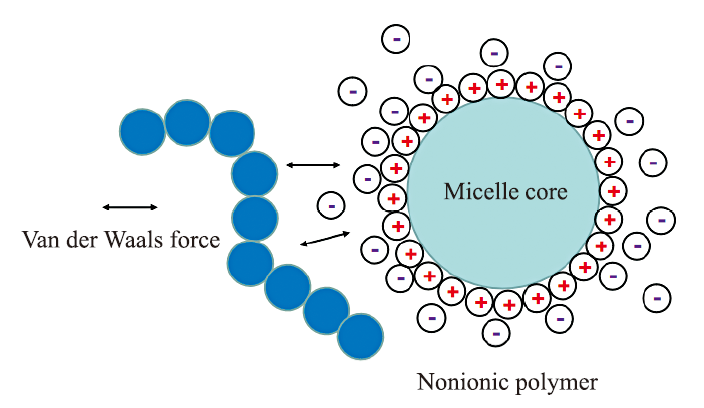 Van der Waals force

Micelle core

Nonionic polymer